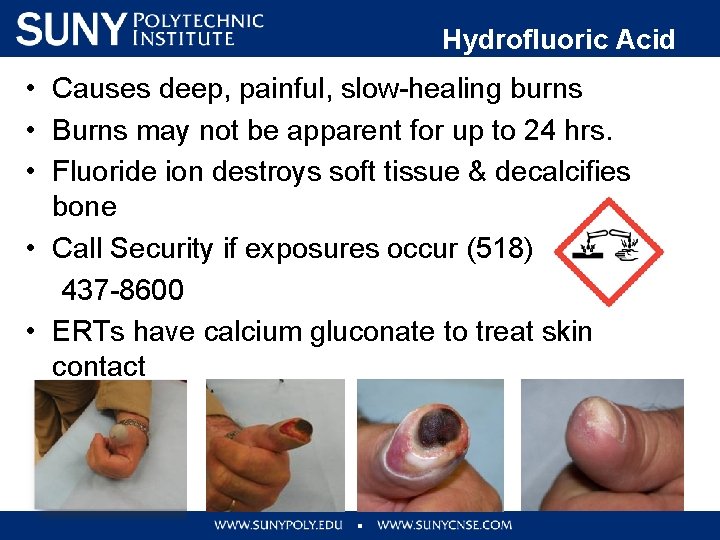 SUNY POLYTECHNIC INSTITUTE

Hydrofluoric Acid

• Causes deep, painful, slow-healing burns
• Burns may not be apparent for up to 24 hrs.
• Fluoride ion destroys soft tissue & decalcifies bone
• Call Security if exposures occur (518) 437-8600
• ERTs have calcium gluconate to treat skin contact

WWW.SUNYPOLY.EDU ▪ WWW.SUNYCNSE.COM